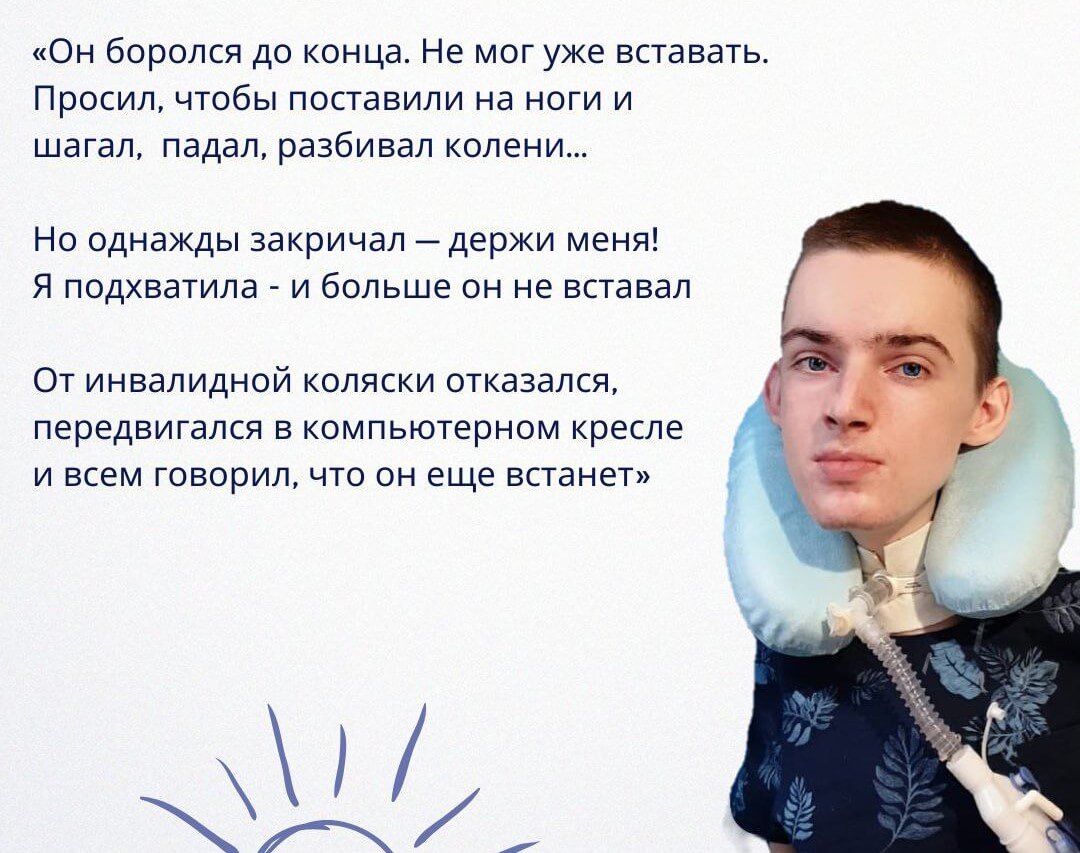 «Он боролся до конца. Не мог уже вставать. Просил, чтобы поставили на ноги и шагал,  падал, разбивал колени...

Но однажды закричал — держи меня! Я подхватила - и больше он не вставал

От инвалидной коляски отказался, передвигался в компьютерном кресле и всем говорил, что он еще встанет»